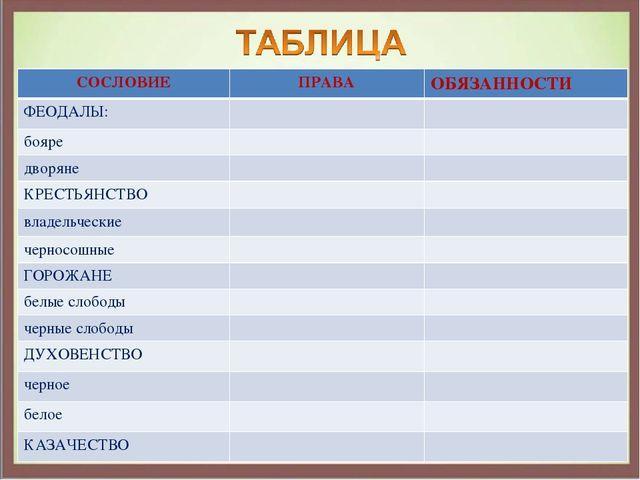 ТАБЛИЦА

| СОСЛОВИЕ | ПРАВА | ОБЯЗАННОСТИ |
|---|---|---|
| ФЕОДАЛЫ: | | |
| бояре | | |
| дворяне | | |
| КРЕСТЬЯНСТВО | | |
| владельческие | | |
| черносошные | | |
| ГОРОЖАНЕ | | |
| белые слободы | | |
| черные слободы | | |
| ДУХОВЕНСТВО | | |
| черное | | |
| белое | | |
| КАЗАЧЕСТВО | | |